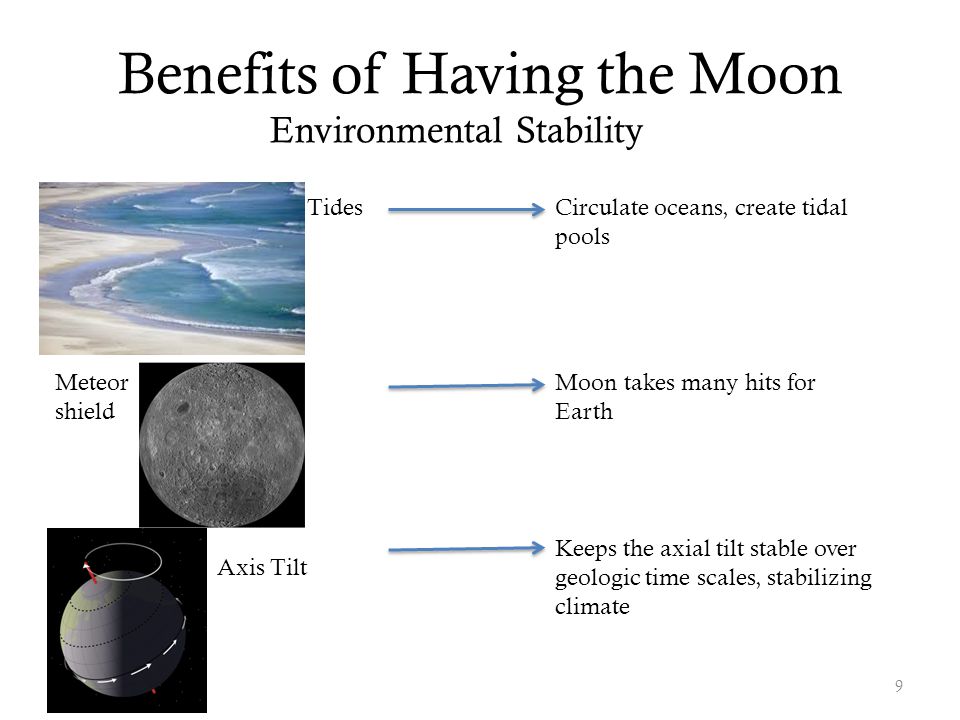 Benefits of Having the Moon
Environmental Stability

Tides

Circulate oceans, create tidal pools

Meteor shield

Moon takes many hits for Earth

Axis Tilt

Keeps the axial tilt stable over geologic time scales, stabilizing climate

9